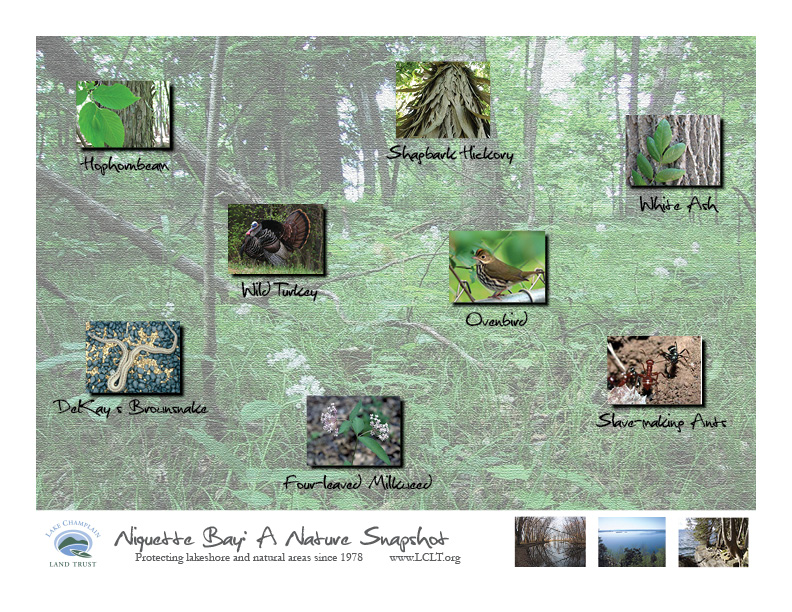 Hophornbeam

Shagbark Hickory

White Ash

Wild Turkey

Ovenbird

DeKay's Brownsnake

Slave-making Ants

Four-leaved Milkweed

LAKE CHAMPLAIN LAND TRUST

Niquette Bay: A Nature Snapshot

Protecting lakeshore and natural areas since 1978 www.LCLT.org